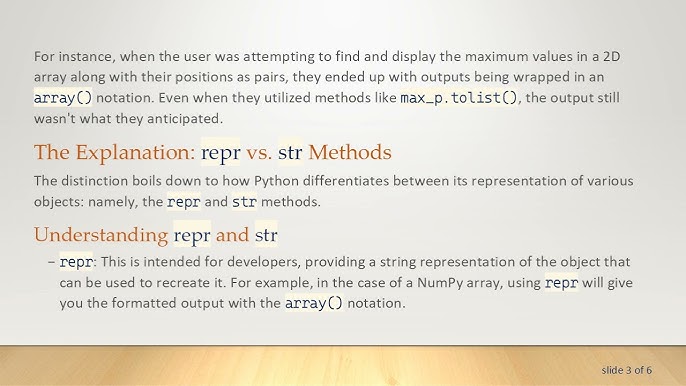 For instance, when the user was attempting to find and display the maximum values in a 2D array along with their positions as pairs, they ended up with outputs being wrapped in an array() notation. Even when they utilized methods like max_p.tolist(), the output still wasn't what they anticipated.

The Explanation: repr vs. str Methods

The distinction boils down to how Python differentiates between its representation of various objects: namely, the repr and str methods.

Understanding repr and str

– repr: This is intended for developers, providing a string representation of the object that can be used to recreate it. For example, in the case of a NumPy array, using repr will give you the formatted output with the array() notation.

slide 3 of 6